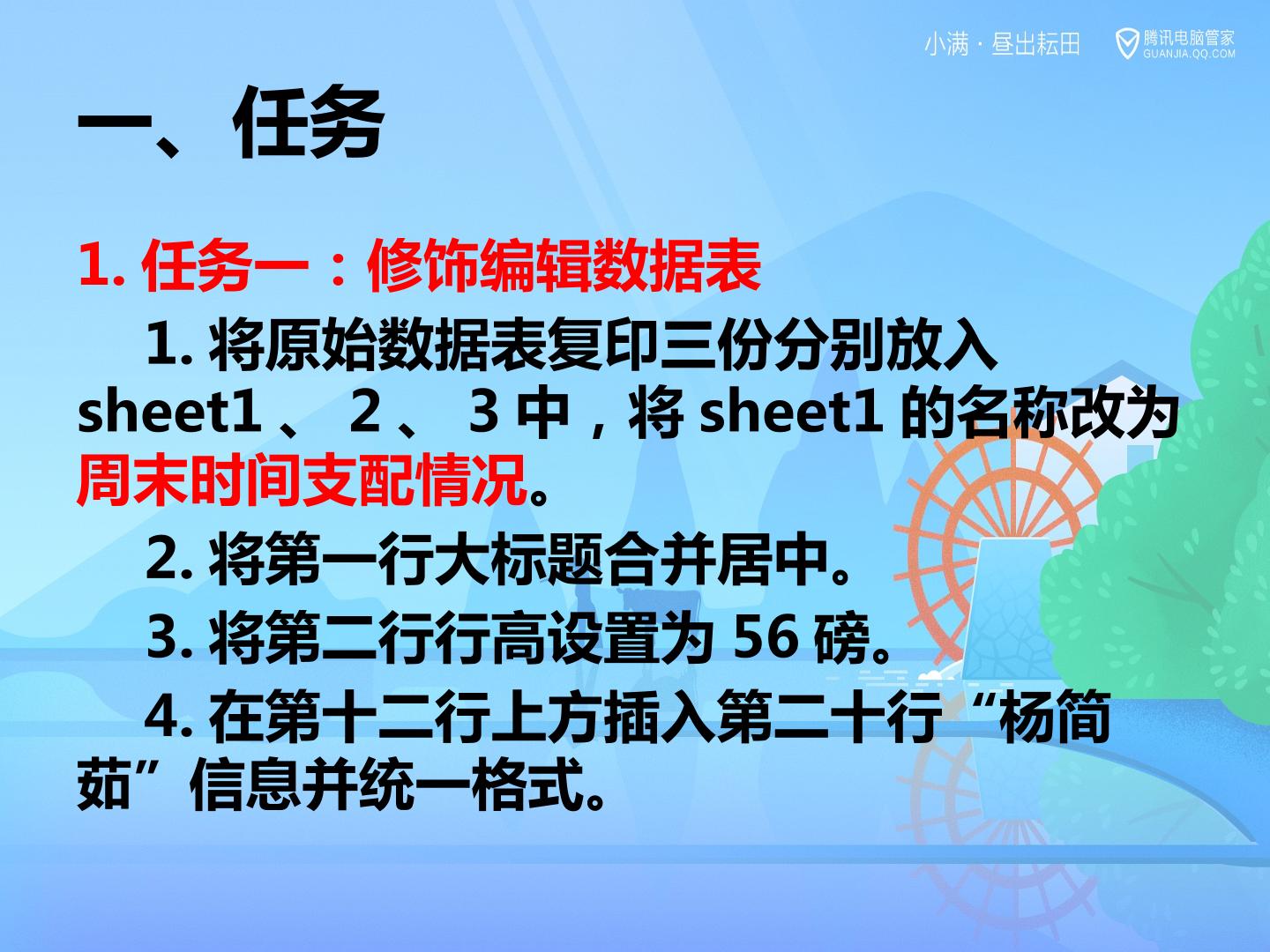 小满 · 昼出耘田

腾讯电脑管家
GUANJIA.QQ.COM

一、任务

1.任务一：修饰编辑数据表

1.将原始数据表复印三份分别放入sheet1、2、3中，将sheet1的名称改为周末时间支配情况。

2.将第一行大标题合并居中。

3.将第二行行高设置为56磅。

4.在第十二行上方插入第二十行“杨简茹”信息并统一格式。